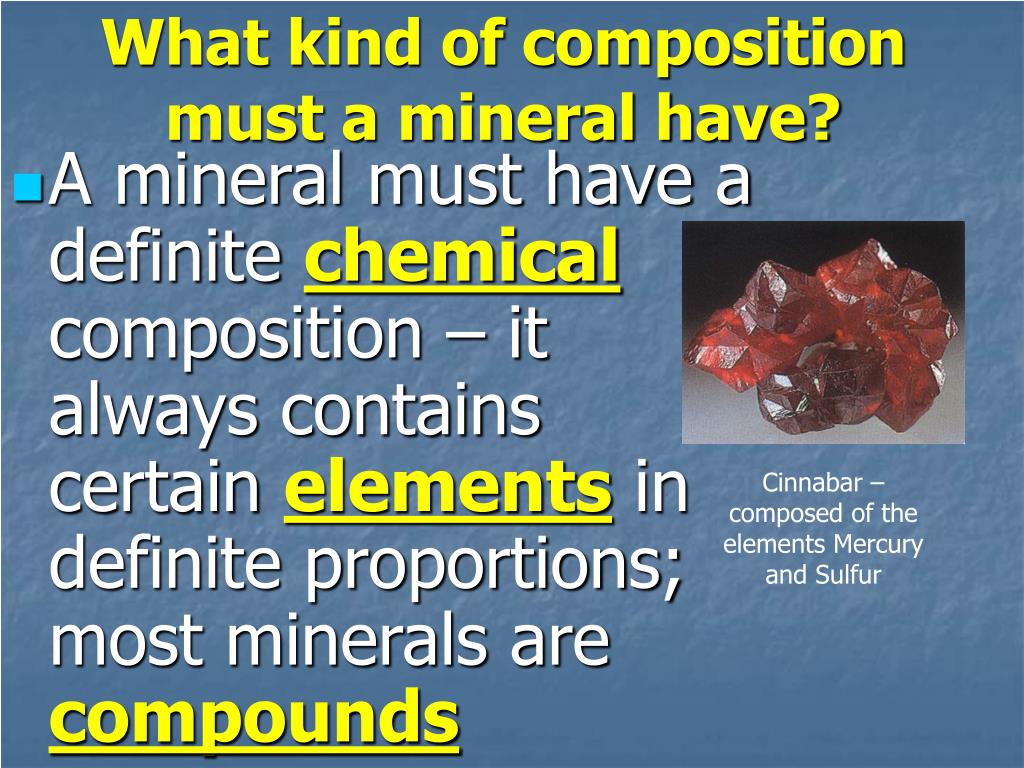 What kind of composition must a mineral have?

A mineral must have a definite chemical composition – it always contains certain elements in definite proportions; most minerals are compounds

Cinnabar – composed of the elements Mercury and Sulfur